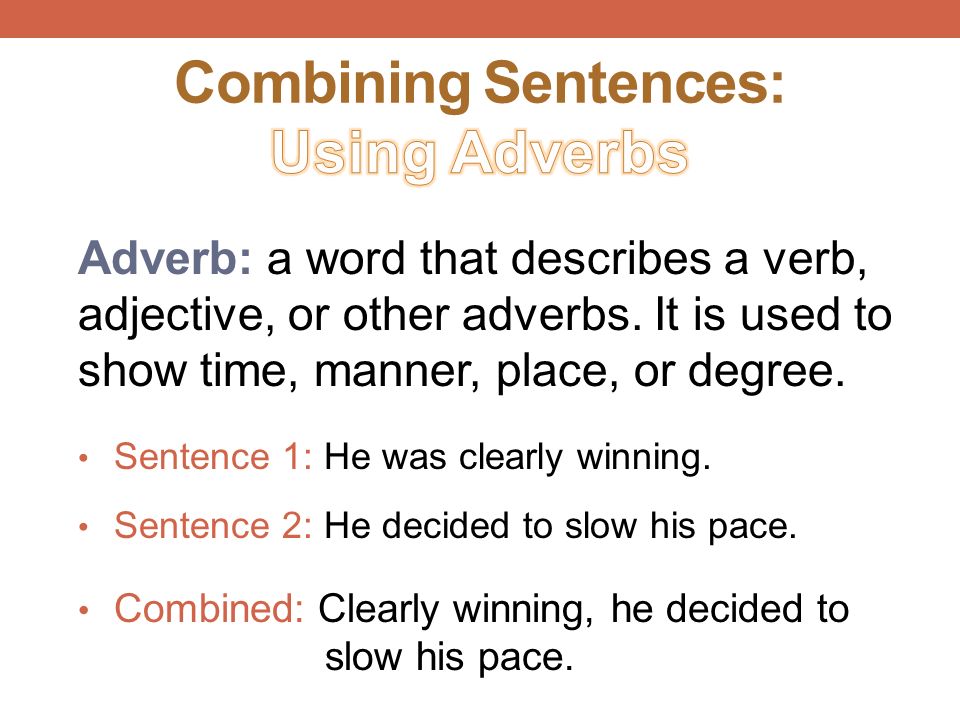 Combining Sentences:
Using Adverbs

Adverb: a word that describes a verb, adjective, or other adverbs. It is used to show time, manner, place, or degree.

• Sentence 1: He was clearly winning.

• Sentence 2: He decided to slow his pace.

• Combined: Clearly winning, he decided to slow his pace.